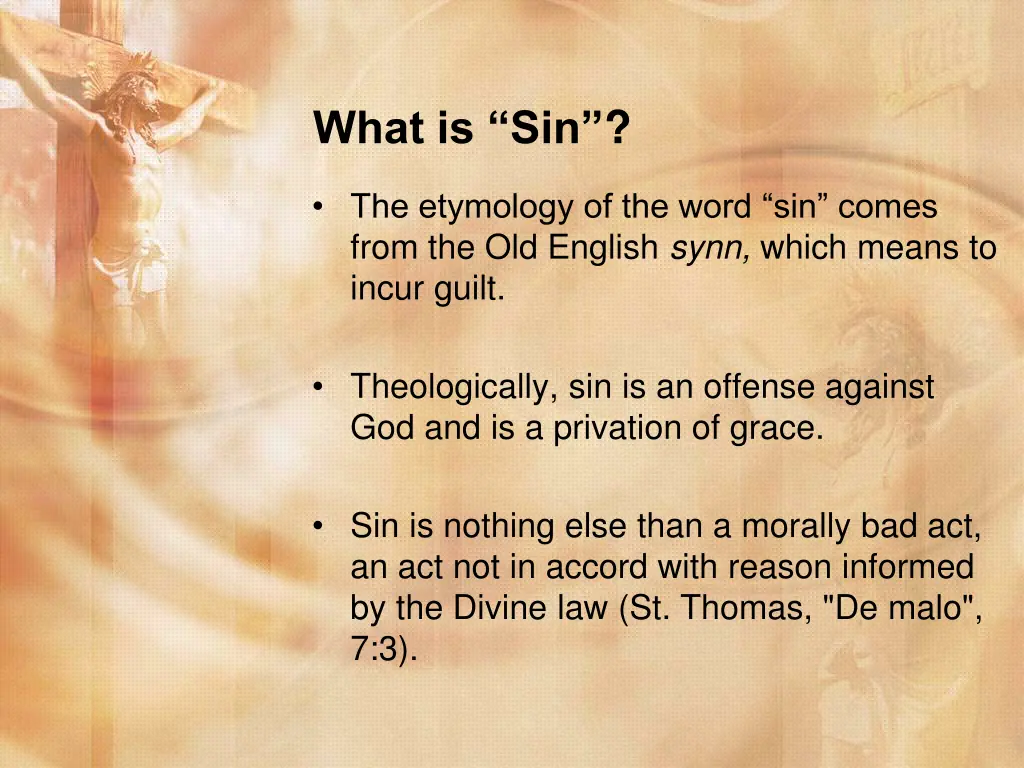 What is “Sin”?

• The etymology of the word “sin” comes from the Old English synn, which means to incur guilt.

• Theologically, sin is an offense against God and is a privation of grace.

• Sin is nothing else than a morally bad act, an act not in accord with reason informed by the Divine law (St. Thomas, "De malo", 7:3).